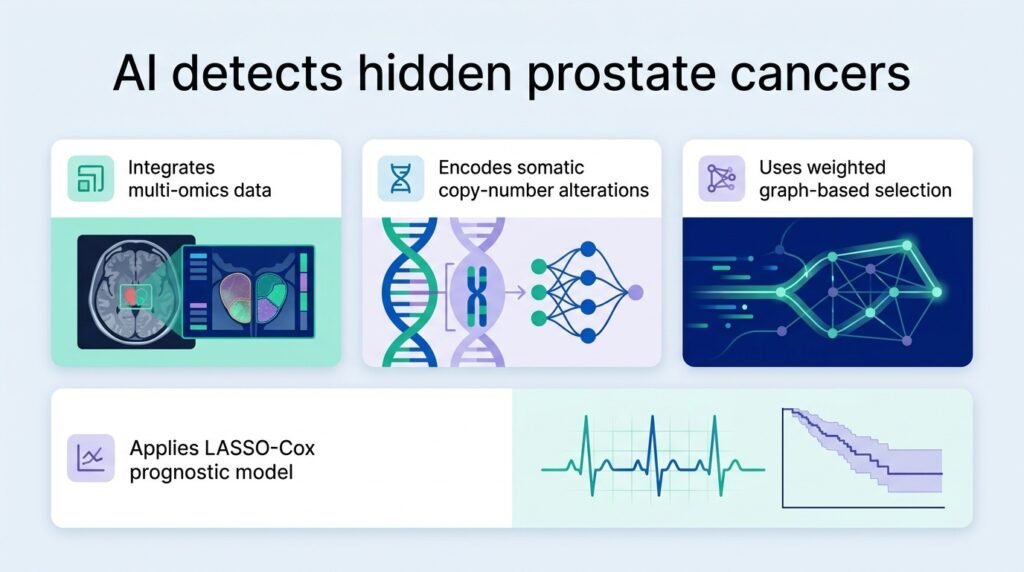 AI detects hidden prostate cancers

Integrates multi-omics data

Encodes somatic copy-number alterations

Uses weighted graph-based selection

Applies LASSO-Cox prognostic model